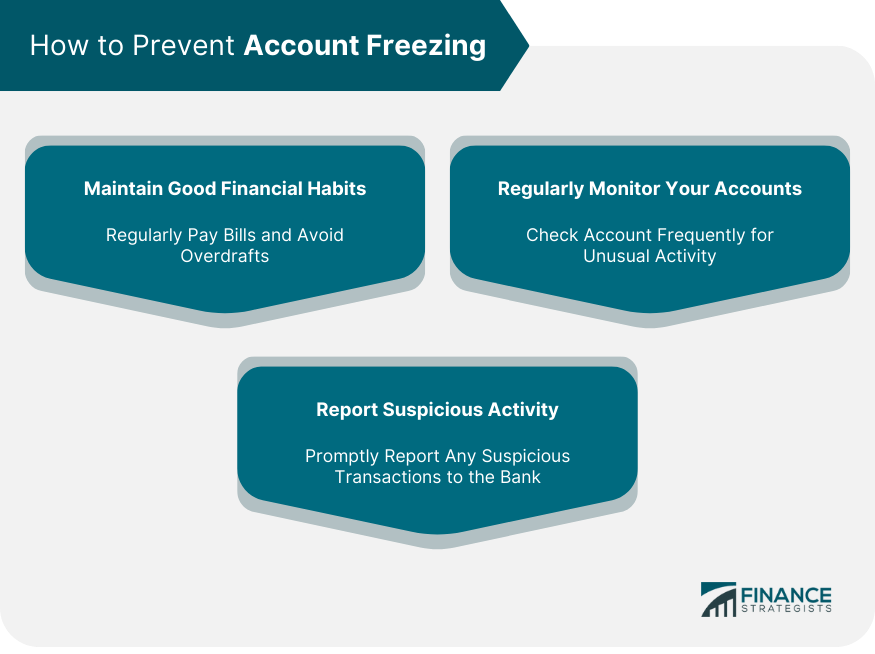 How to Prevent Account Freezing

Maintain Good Financial Habits

Regularly Pay Bills and Avoid Overdrafts

Regularly Monitor Your Accounts

Check Account Frequently for Unusual Activity

Report Suspicious Activity

Promptly Report Any Suspicious Transactions to the Bank

FINANCE STRATEGISTS